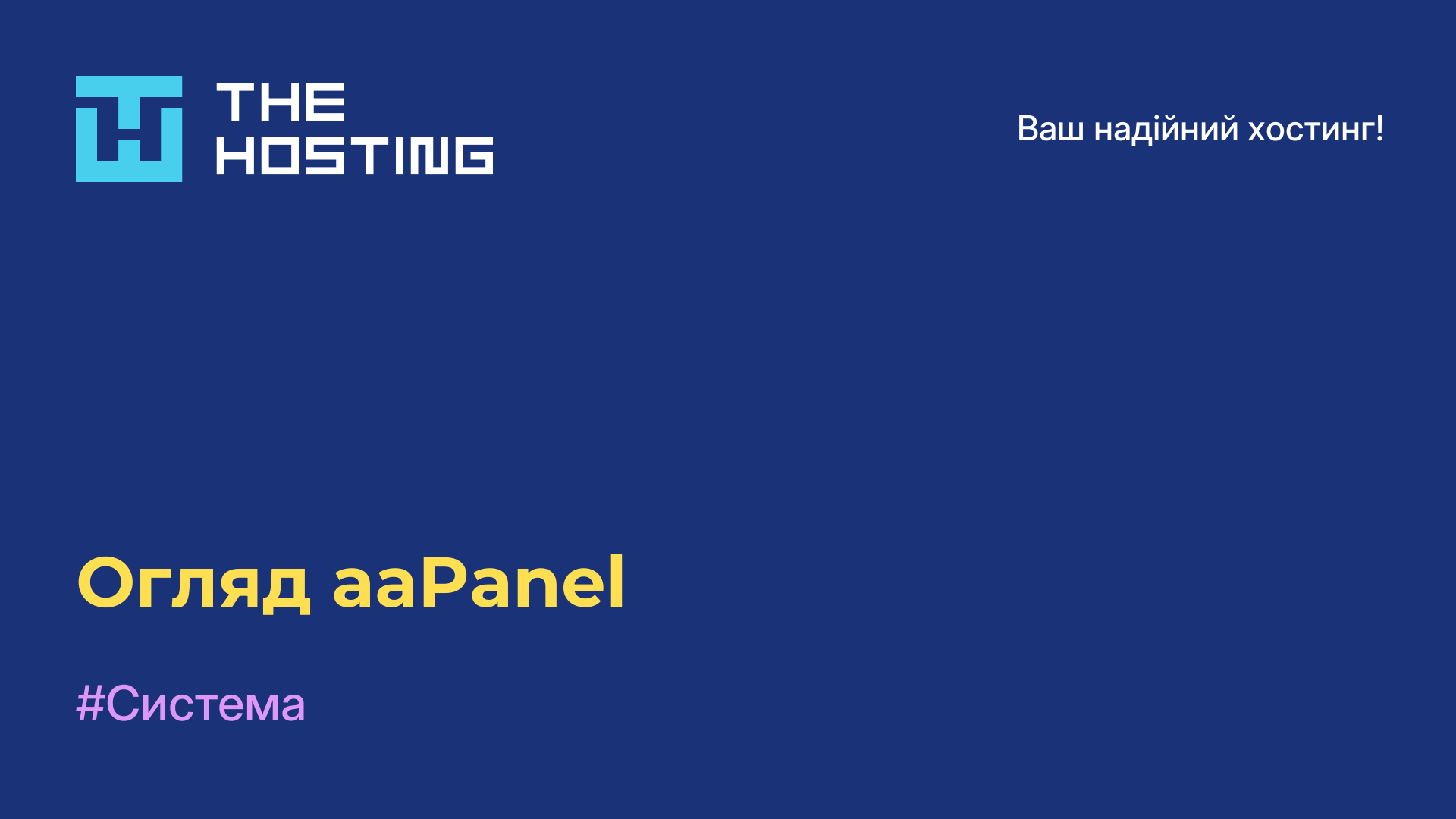 THE HOSTING

Ваш надійний хостинг!

Огляд aaPanel

#Система